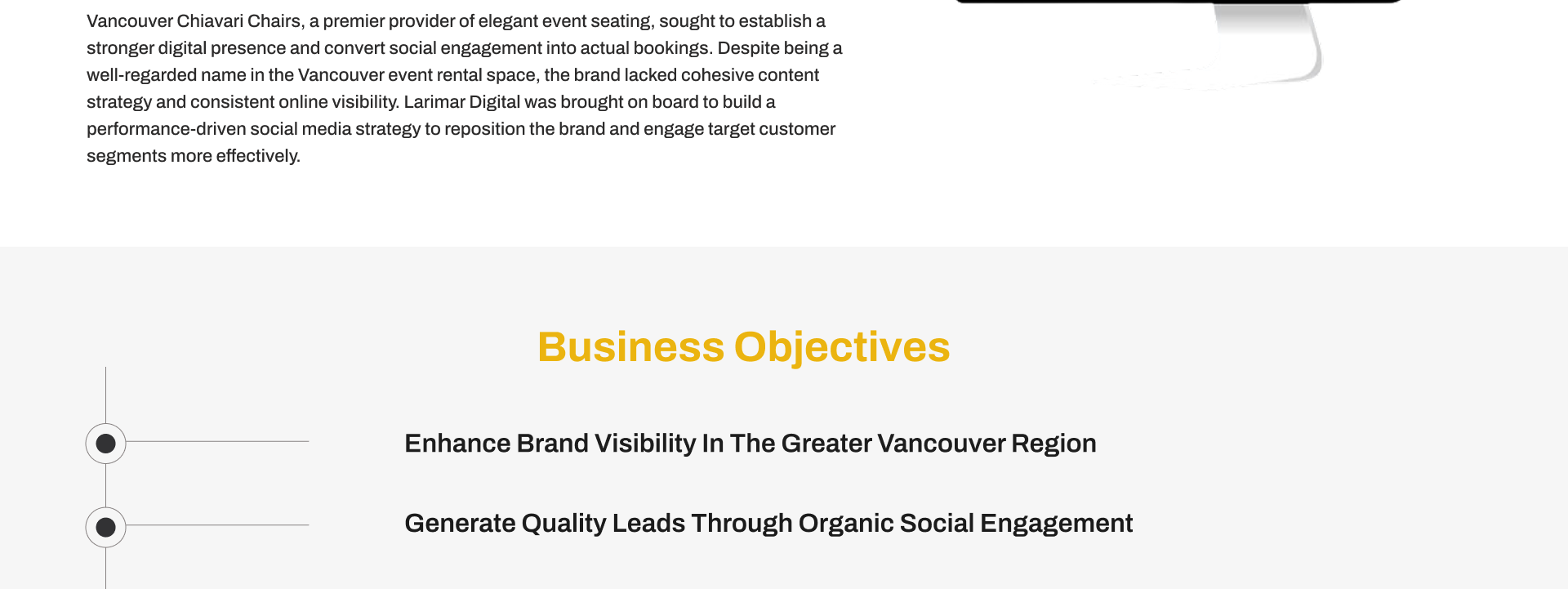 Vancouver Chiavari Chairs, a premier provider of elegant event seating, sought to establish a stronger digital presence and convert social engagement into actual bookings. Despite being a well-regarded name in the Vancouver event rental space, the brand lacked cohesive content strategy and consistent online visibility. Larimar Digital was brought on board to build a performance-driven social media strategy to reposition the brand and engage target customer segments more effectively.

Business Objectives

Enhance Brand Visibility In The Greater Vancouver Region

Generate Quality Leads Through Organic Social Engagement